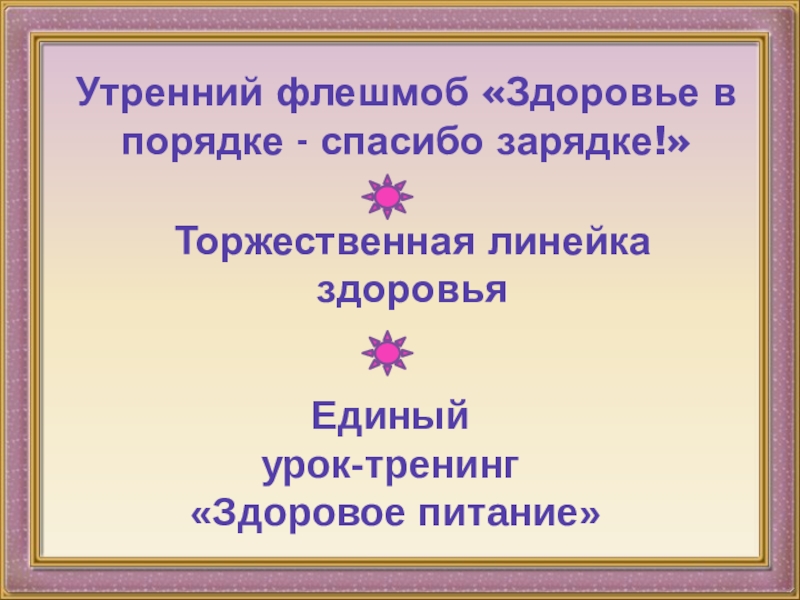 Утренний флешмоб «Здоровье в порядке - спасибо зарядке!»

Торжественная линейка здоровья

Единый
урок-тренинг
«Здоровое питание»